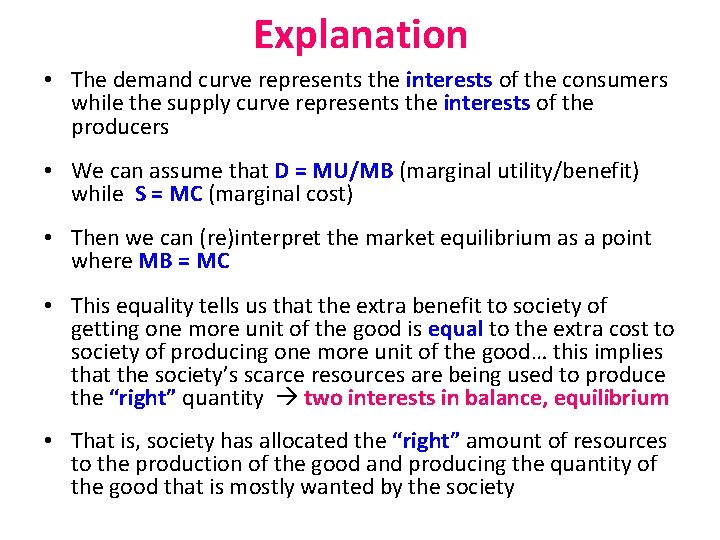 Explanation

• The demand curve represents the interests of the consumers while the supply curve represents the interests of the producers

• We can assume that D = MU/MB (marginal utility/benefit) while S = MC (marginal cost)

• Then we can (re)interpret the market equilibrium as a point where MB = MC

• This equality tells us that the extra benefit to society of getting one more unit of the good is equal to the extra cost to society of producing one more unit of the good… this implies that the society's scarce resources are being used to produce the "right" quantity → two interests in balance, equilibrium

• That is, society has allocated the "right" amount of resources to the production of the good and producing the quantity of the good that is mostly wanted by the society